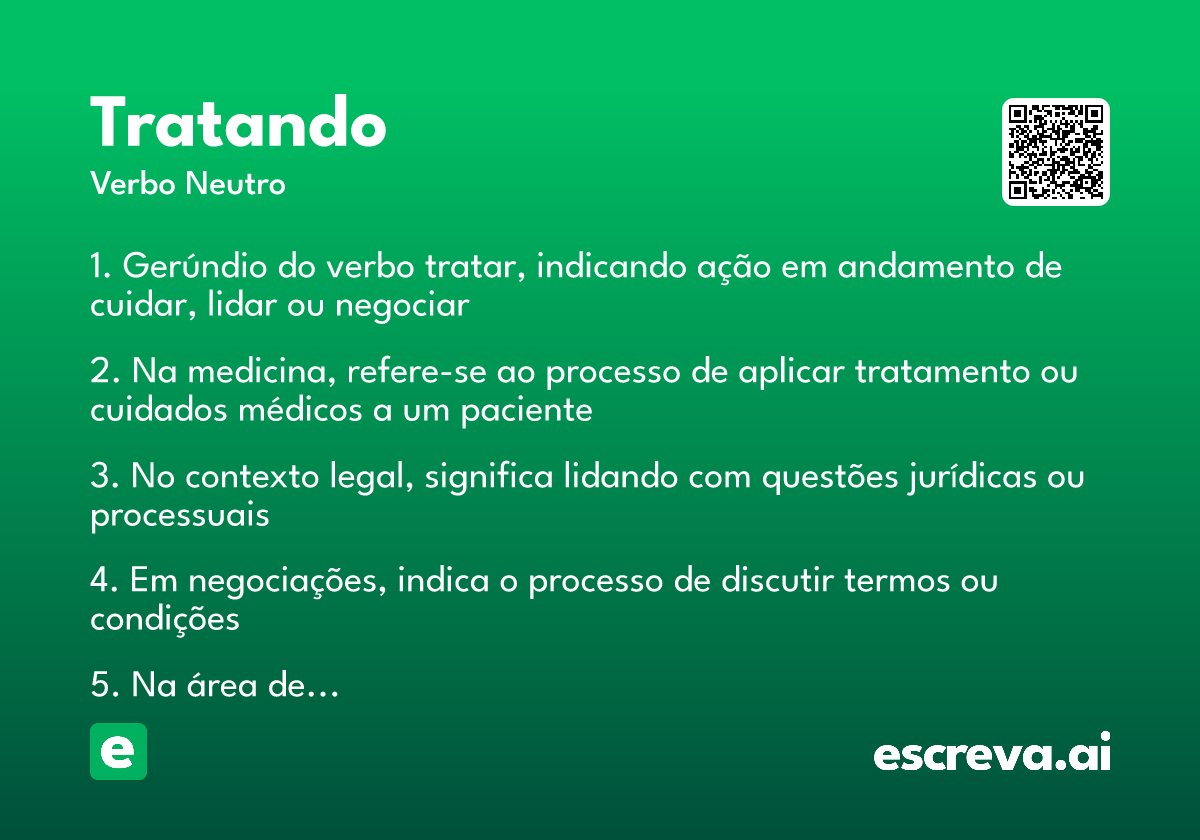 Tratando
Verbo Neutro

1. Gerúndio do verbo tratar, indicando ação em andamento de cuidar, lidar ou negociar

2. Na medicina, refere-se ao processo de aplicar tratamento ou cuidados médicos a um paciente

3. No contexto legal, significa lidando com questões jurídicas ou processuais

4. Em negociações, indica o processo de discutir termos ou condições

5. Na área de...

e

escreva.ai